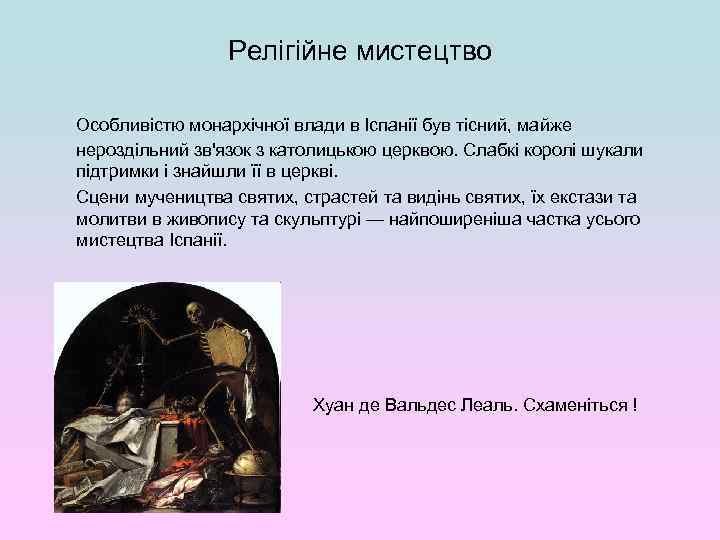 Релігійне мистецтво

Особливістю монархічної влади в Іспанії був тісний, майже нероздільний зв'язок з католицькою церквою. Слабкі королі шукали підтримки і знайшли її в церкві.

Сцени мучеництва святих, страстей та видінь святих, їх екстази та молитви в живопису та скульптурі — найпоширеніша частка усього мистецтва Іспанії.

Хуан де Вальдес Леаль. Схаменіться !